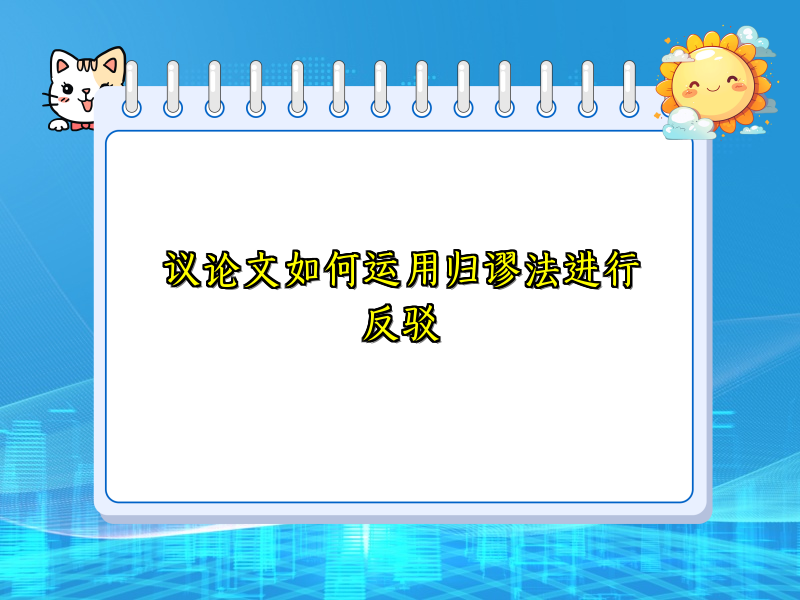 议论文如何运用归谬法进行反驳